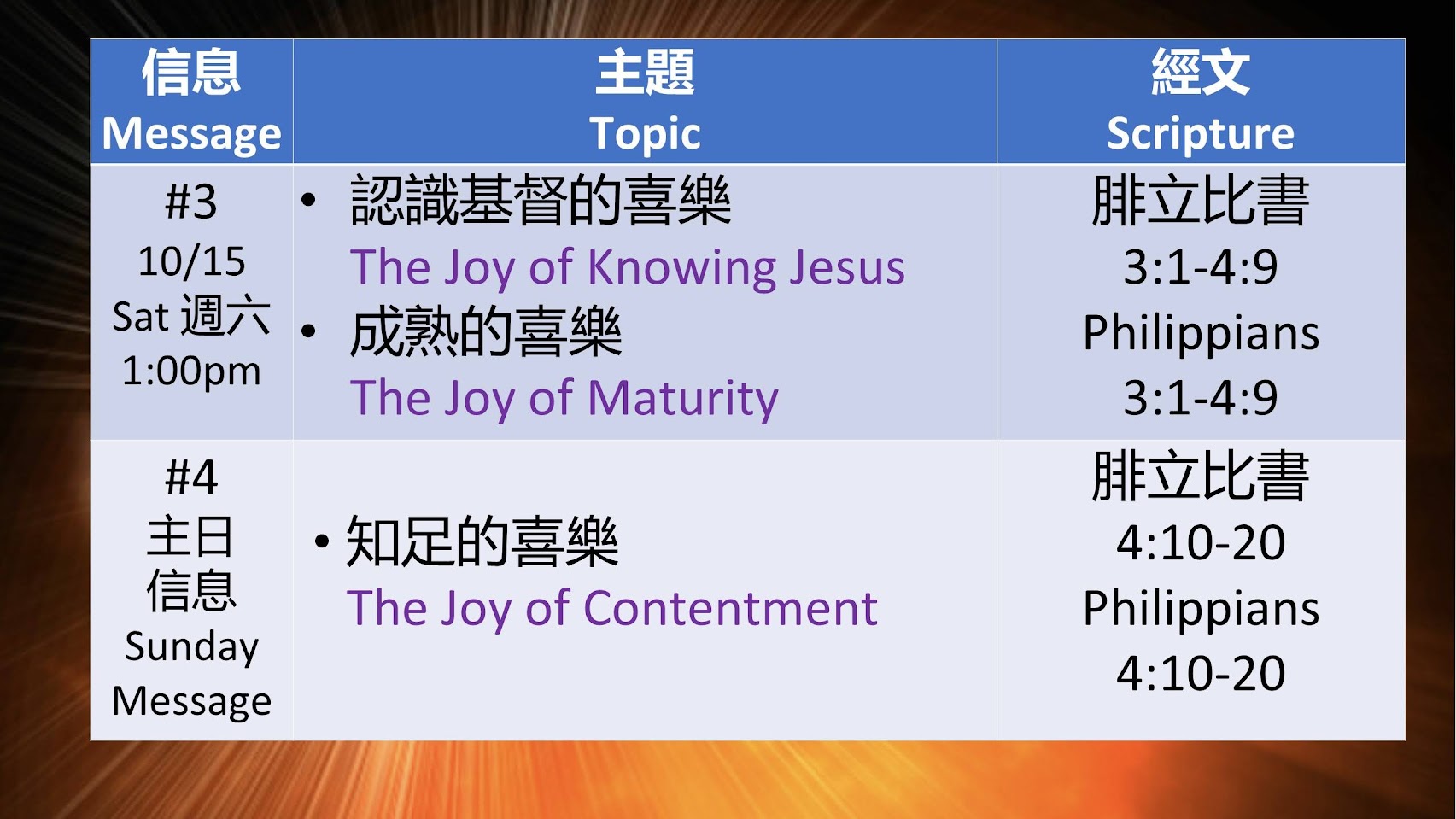 | 信息 Message | 主題 Topic | 經文 Scripture |
|---|---|---|
| #3 10/15 Sat 週六 1:00pm | • 認識基督的喜樂 The Joy of Knowing Jesus • 成熟的喜樂 The Joy of Maturity | 腓立比書 3:1-4:9 Philippians 3:1-4:9 |
| #4 主日 信息 Sunday Message | • 知足的喜樂 The Joy of Contentment | 腓立比書 4:10-20 Philippians 4:10-20 |